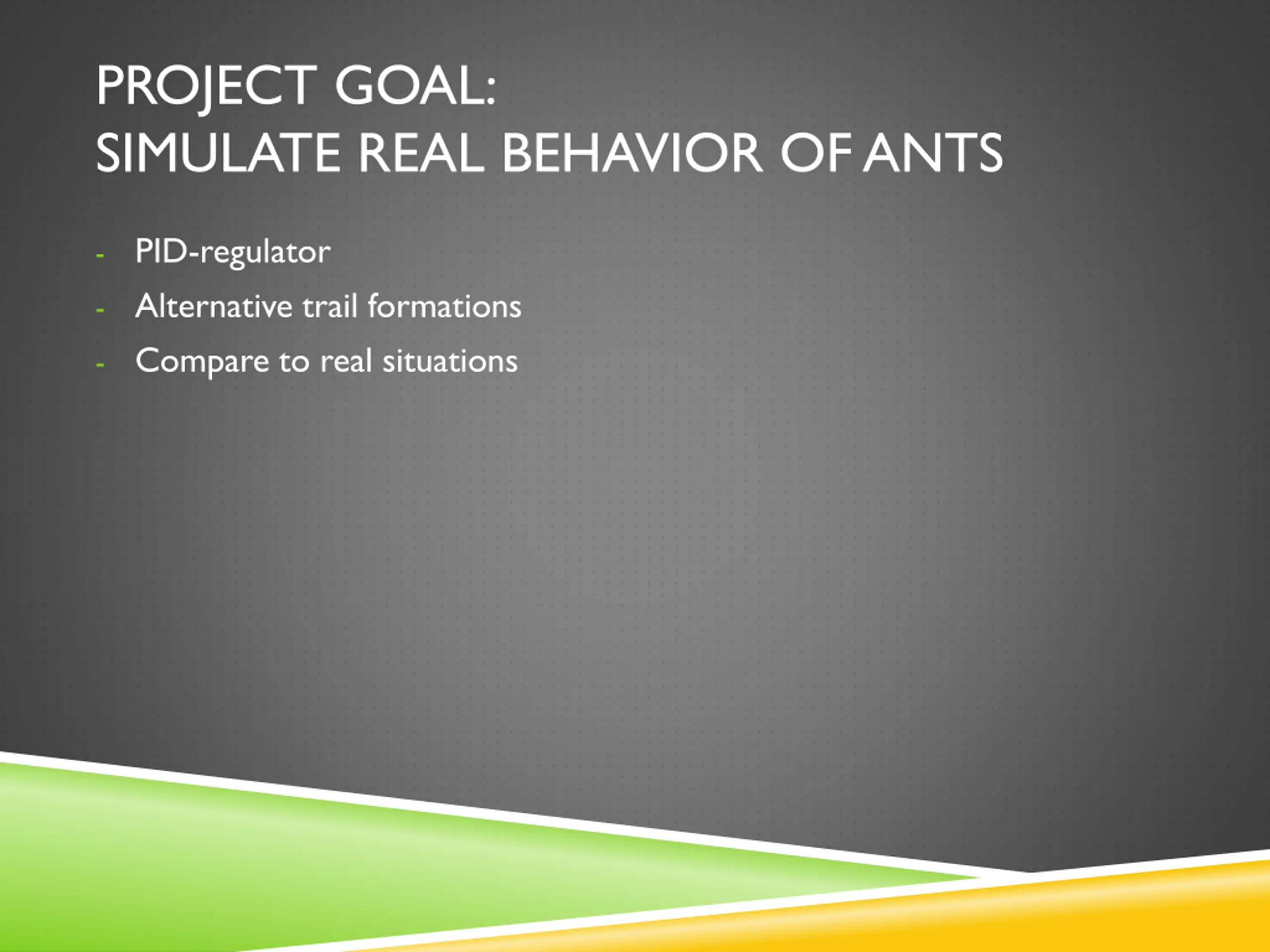 PROJECT GOAL:
SIMULATE REAL BEHAVIOR OF ANTS

- PID-regulator
- Alternative trail formations
- Compare to real situations